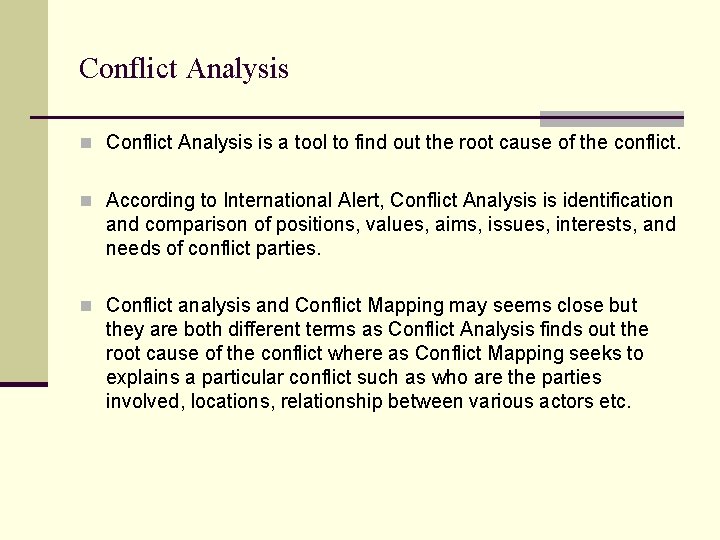 Conflict Analysis

Conflict Analysis is a tool to find out the root cause of the conflict.

According to International Alert, Conflict Analysis is identification and comparison of positions, values, aims, issues, interests, and needs of conflict parties.

Conflict analysis and Conflict Mapping may seems close but they are both different terms as Conflict Analysis finds out the root cause of the conflict where as Conflict Mapping seeks to explains a particular conflict such as who are the parties involved, locations, relationship between various actors etc.